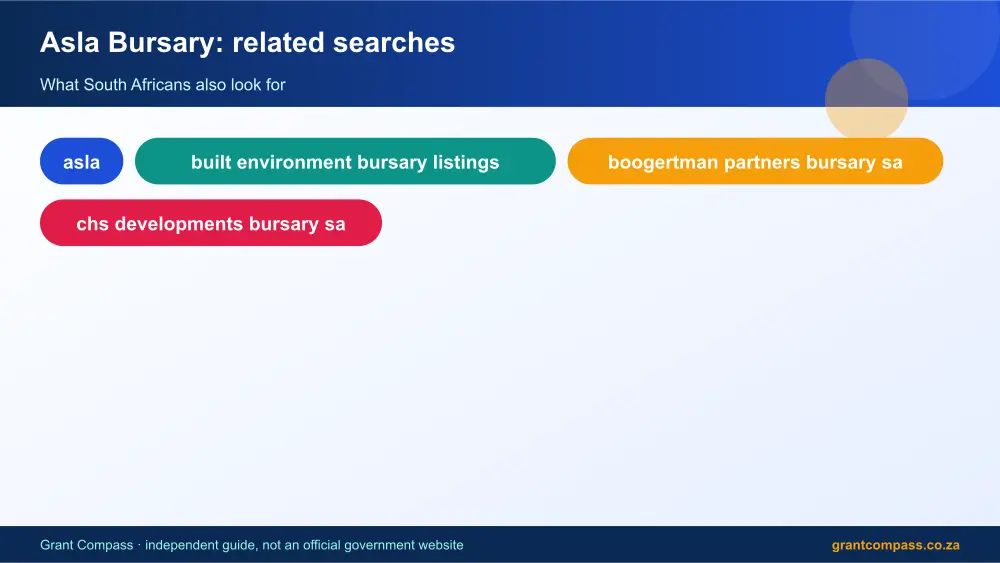 Asla Bursary: related searches

What South Africans also look for

asla

built environment bursary listings

boogertman partners bursary sa

chs developments bursary sa

Grant Compass · independent guide, not an official government website

grantcompass.co.za